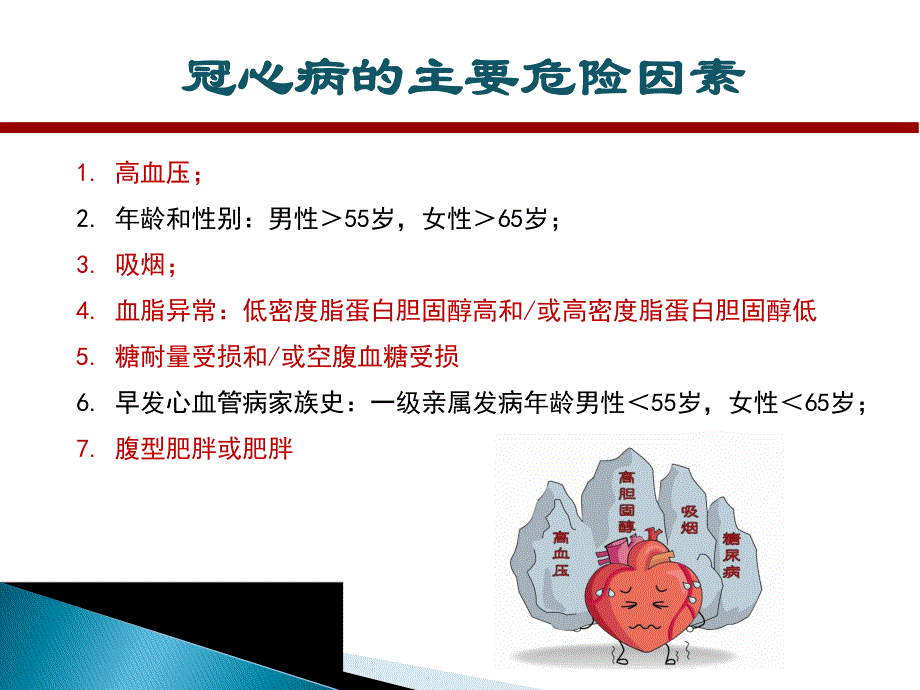 冠心病的主要危险因素

1. 高血压；

2. 年龄和性别：男性＞55岁，女性＞65岁；

3. 吸烟；

4. 血脂异常：低密度脂蛋白胆固醇高和/或高密度脂蛋白胆固醇低

5. 糖耐量受损和/或空腹血糖受损

6. 早发心血管病家族史：一级亲属发病年龄男性＜55岁，女性＜65岁；

7. 腹型肥胖或肥胖

高血压

高胆固醇

吸烟

糖尿病